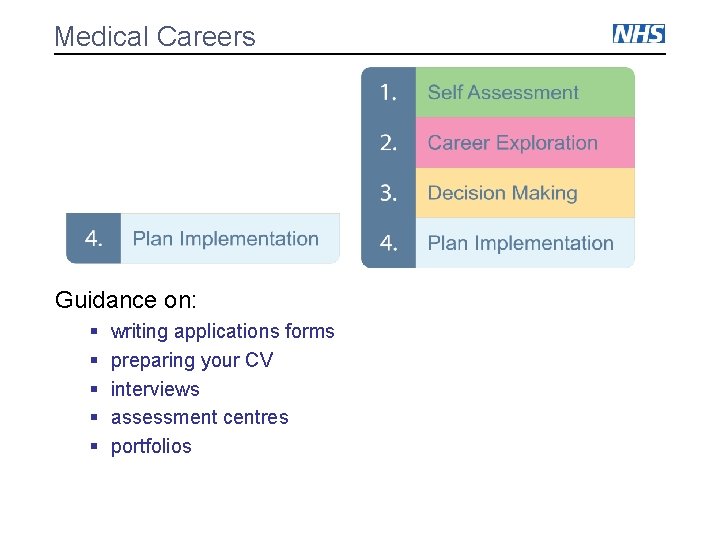 Medical Careers

NHS

1. Self Assessment
2. Career Exploration
3. Decision Making
4. Plan Implementation

4. Plan Implementation

Guidance on:

- writing applications forms
- preparing your CV
- interviews
- assessment centres
- portfolios